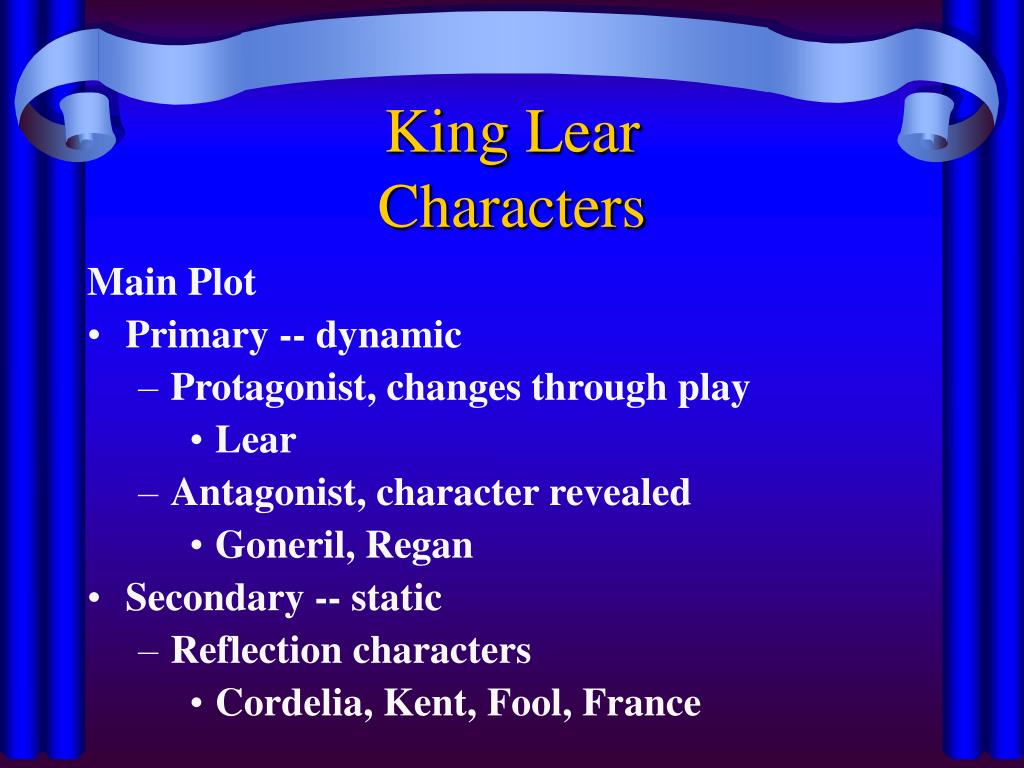 King Lear
Characters

Main Plot
• Primary -- dynamic
– Protagonist, changes through play
• Lear
– Antagonist, character revealed
• Goneril, Regan
• Secondary -- static
– Reflection characters
• Cordelia, Kent, Fool, France